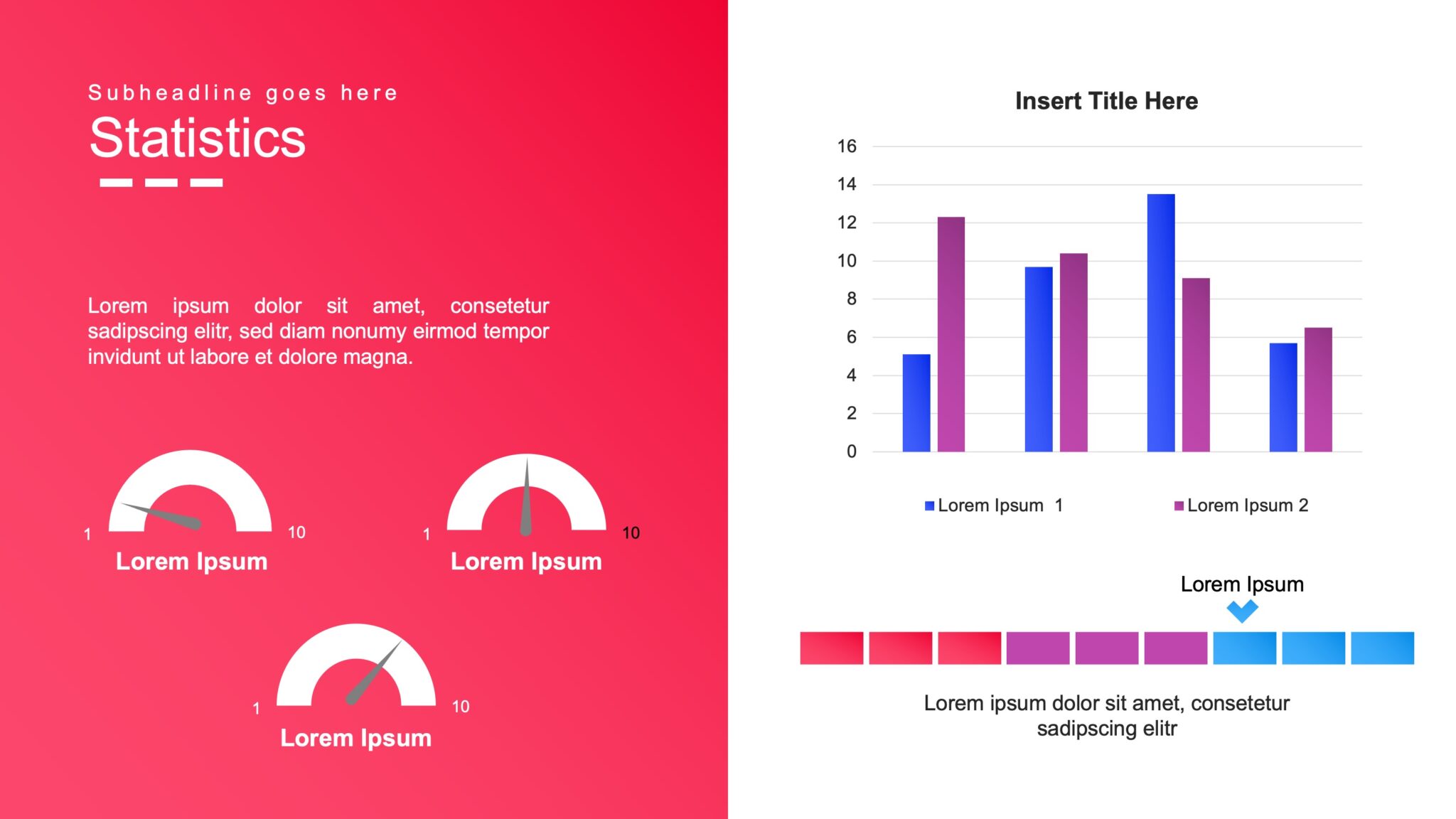 Subheadline goes here
Statistics

Lorem ipsum dolor sit amet, consetetur sadipscing elitr, sed diam nonumy eirmod tempor invidunt ut labore et dolore magna.

1 10
Lorem Ipsum

1 10
Lorem Ipsum

1 10
Lorem Ipsum

Insert Title Here

16
14
12
10
8
6
4
2
0

Lorem Ipsum 1
Lorem Ipsum 2

Lorem Ipsum

Lorem ipsum dolor sit amet, consetetur sadipscing elitr